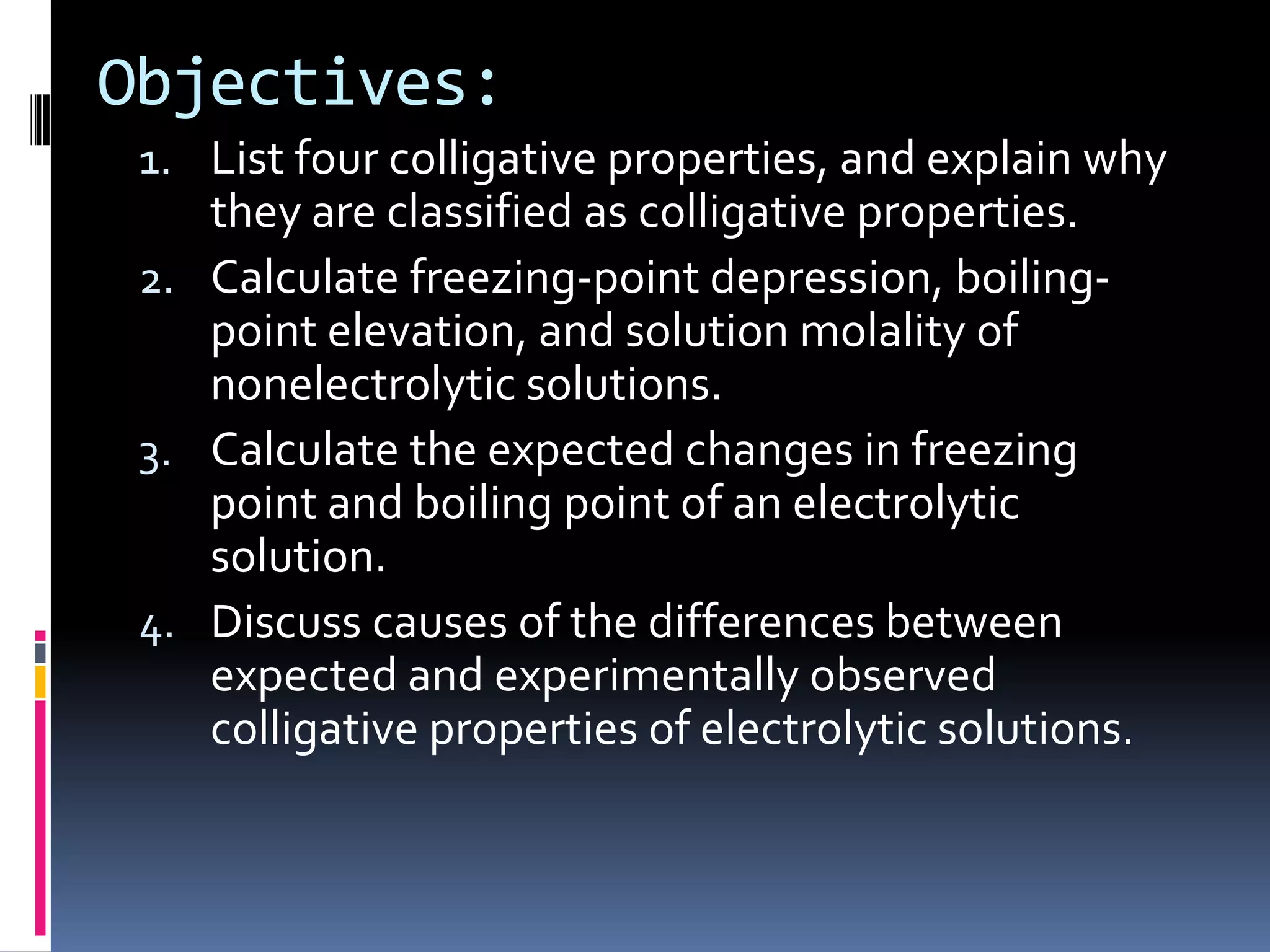 Objectives:

1. List four colligative properties, and explain why they are classified as colligative properties.
2. Calculate freezing-point depression, boiling-point elevation, and solution molality of nonelectrolytic solutions.
3. Calculate the expected changes in freezing point and boiling point of an electrolytic solution.
4. Discuss causes of the differences between expected and experimentally observed colligative properties of electrolytic solutions.